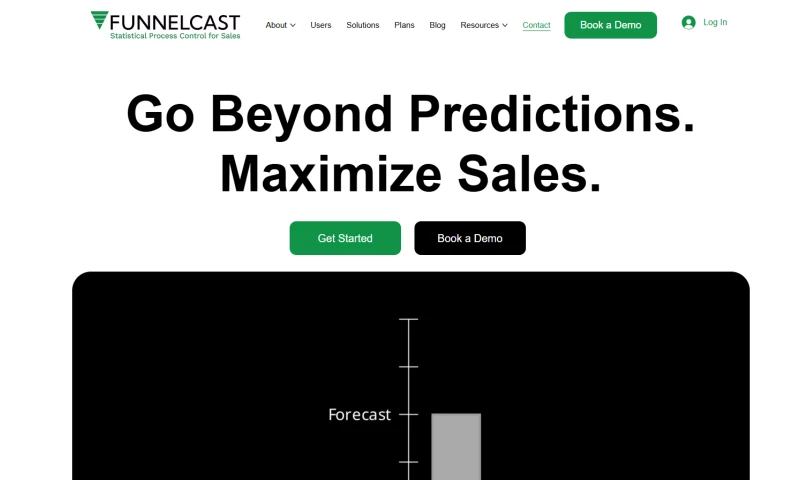 FUNNELCAST
Statistical Process Control for Sales

About Users Solutions Plans Blog Resources Contact Book a Demo Log In

Go Beyond Predictions. Maximize Sales.

Get Started Book a Demo

Forecast